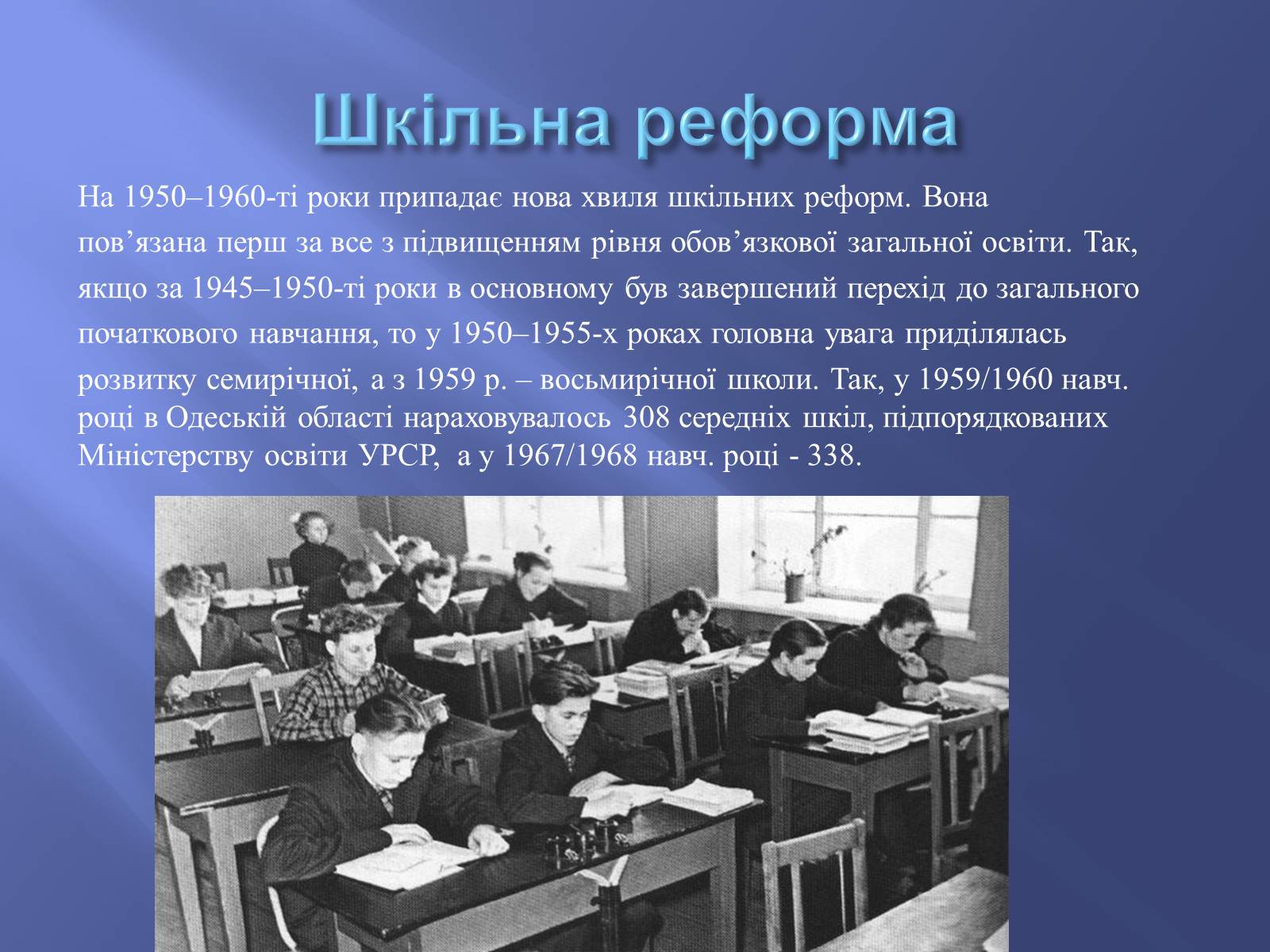 Шкільна реформа

На 1950–1960-ті роки припадає нова хвиля шкільних реформ. Вона пов’язана перш за все з підвищенням рівня обов’язкової загальної освіти. Так, якщо за 1945–1950-ті роки в основному був завершений перехід до загального початкового навчання, то у 1950–1955-х роках головна увага приділялась розвитку семирічної, а з 1959 р. – восьмирічної школи. Так, у 1959/1960 навч. році в Одеській області нараховувалось 308 середніх шкіл, підпорядкованих Міністерству освіти УРСР, а у 1967/1968 навч. році - 338.